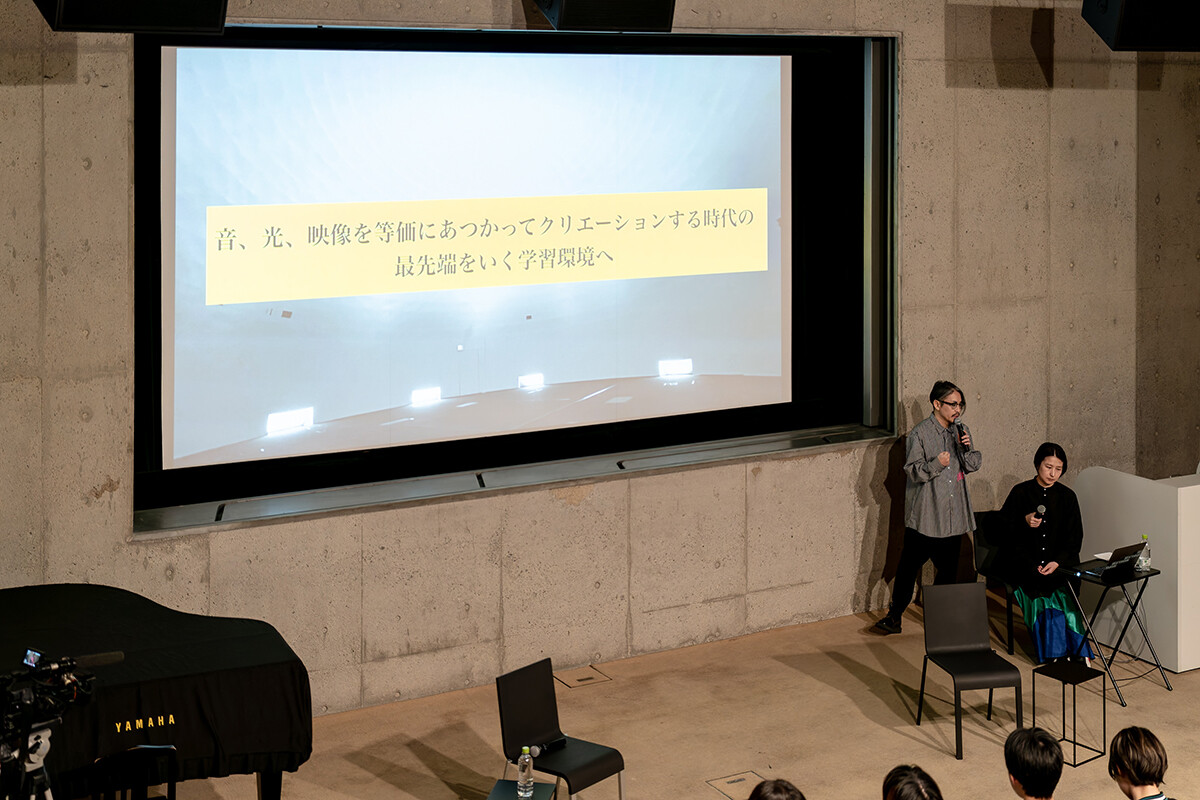 音、光、映像を等価にあつかってクリエーションする時代の最先端をいく学習環境へ

YAMAHA